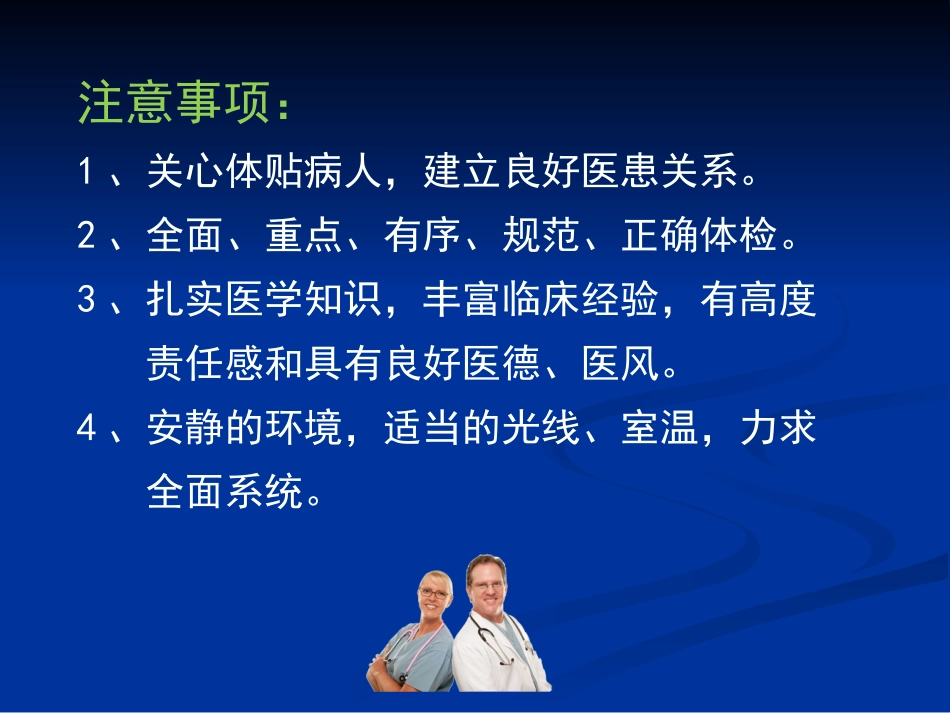 注意事项：

1、关心体贴病人，建立良好医患关系。

2、全面、重点、有序、规范、正确体检。

3、扎实医学知识，丰富临床经验，有高度责任感和具有良好医德、医风。

4、安静的环境，适当的光线、室温，力求全面系统。